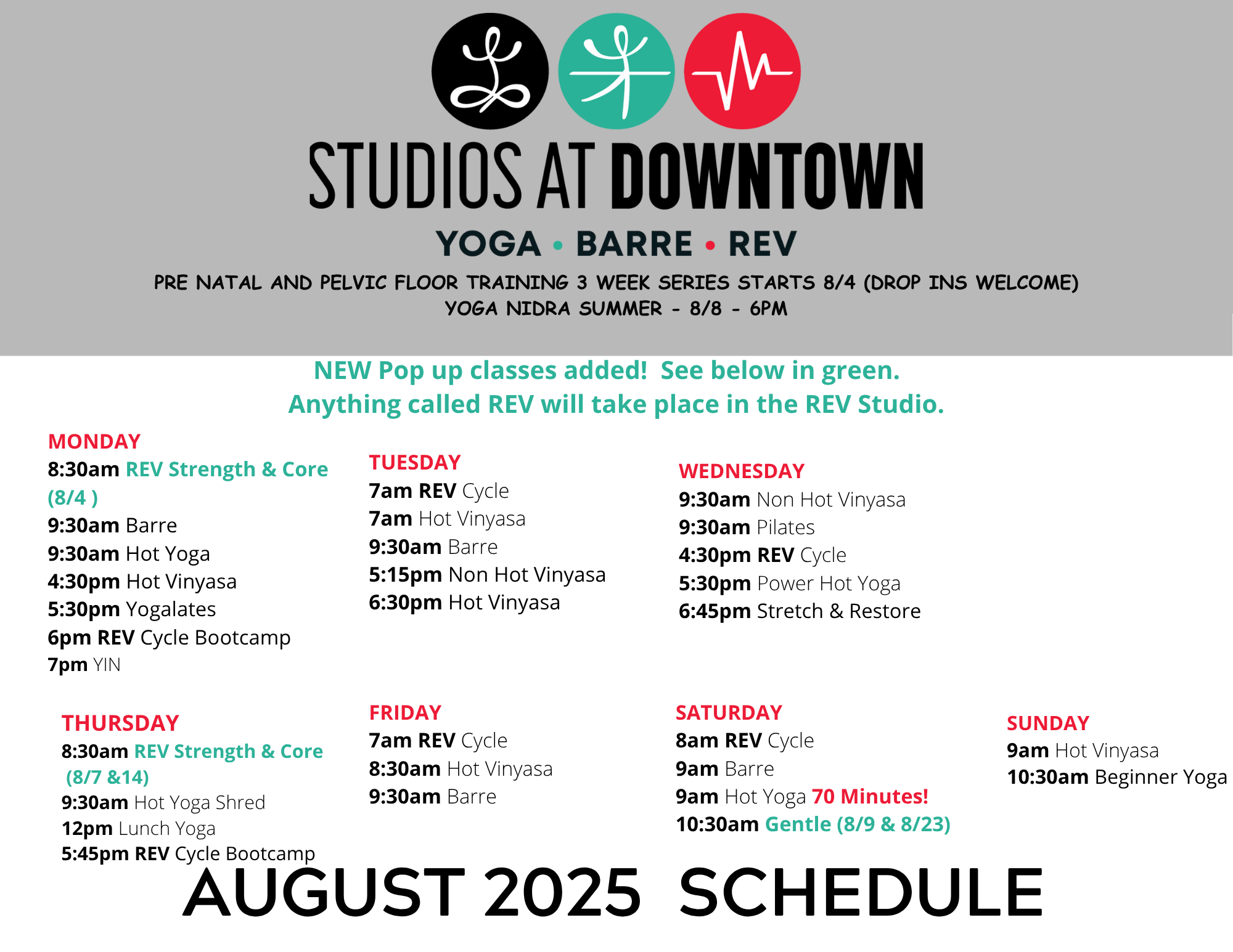 STUDIOS AT DOWNTOWN

YOGA • BARRE • REV

PRE NATAL AND PELVIC FLOOR TRAINING 3 WEEK SERIES STARTS 8/4 (DROP INS WELCOME)
YOGA NIDRA SUMMER - 8/8 - 6PM

NEW Pop up classes added! See below in green.
Anything called REV will take place in the REV Studio.

MONDAY
8:30am REV Strength & Core (8/4 )
9:30am Barre
9:30am Hot Yoga
4:30pm Hot Vinyasa
5:30pm Yogalates
6pm REV Cycle Bootcamp
7pm YIN

TUESDAY
7am REV Cycle
7am Hot Vinyasa
9:30am Barre
5:15pm Non Hot Vinyasa
6:30pm Hot Vinyasa

WEDNESDAY
9:30am Non Hot Vinyasa
9:30am Pilates
4:30pm REV Cycle
5:30pm Power Hot Yoga
6:45pm Stretch & Restore

THURSDAY
8:30am REV Strength & Core (8/7 &14)
9:30am Hot Yoga Shred
12pm Lunch Yoga
5:45pm REV Cycle Bootcamp

FRIDAY
7am REV Cycle
8:30am Hot Vinyasa
9:30am Barre

SATURDAY
8am REV Cycle
9am Barre
9am Hot Yoga 70 Minutes!
10:30am Gentle (8/9 & 8/23)

SUNDAY
9am Hot Vinyasa
10:30am Beginner Yoga

AUGUST 2025 SCHEDULE